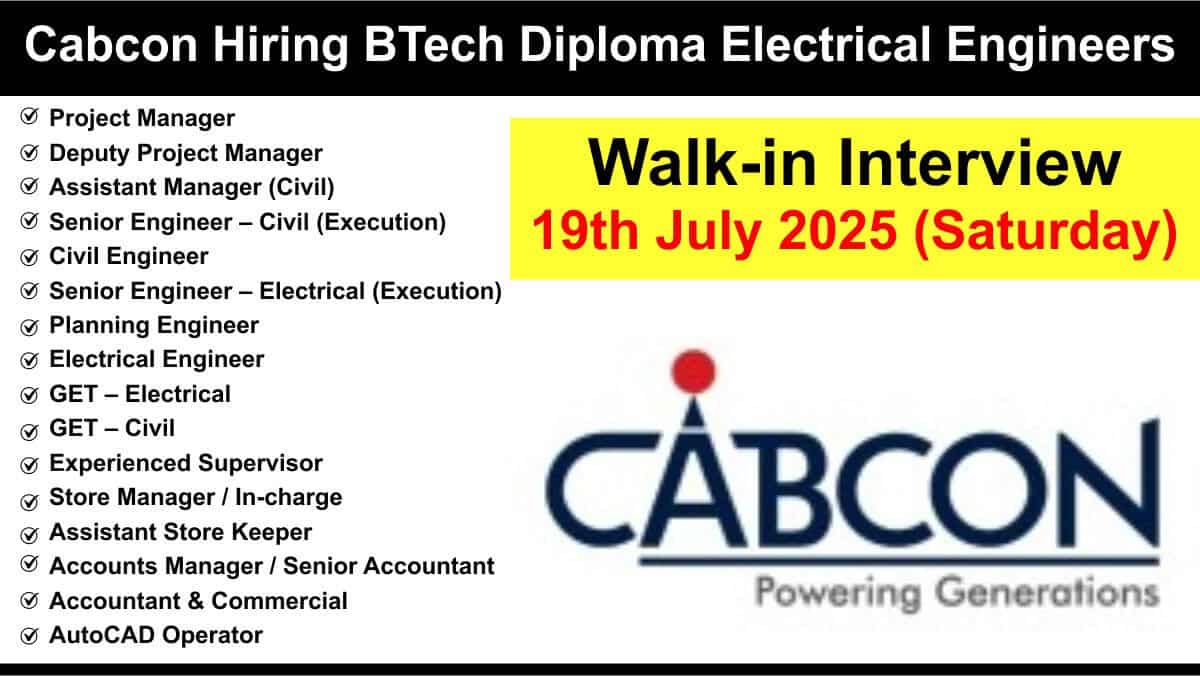 Cabcon Hiring BTech Diploma Electrical Engineers

Project Manager
Deputy Project Manager
Assistant Manager (Civil)
Senior Engineer – Civil (Execution)
Civil Engineer
Senior Engineer – Electrical (Execution)
Planning Engineer
Electrical Engineer
GET – Electrical
GET – Civil
Experienced Supervisor
Store Manager / In-charge
Assistant Store Keeper
Accounts Manager / Senior Accountant
Accountant & Commercial
AutoCAD Operator

Walk-in Interview
19th July 2025 (Saturday)

CABCON
Powering Generations